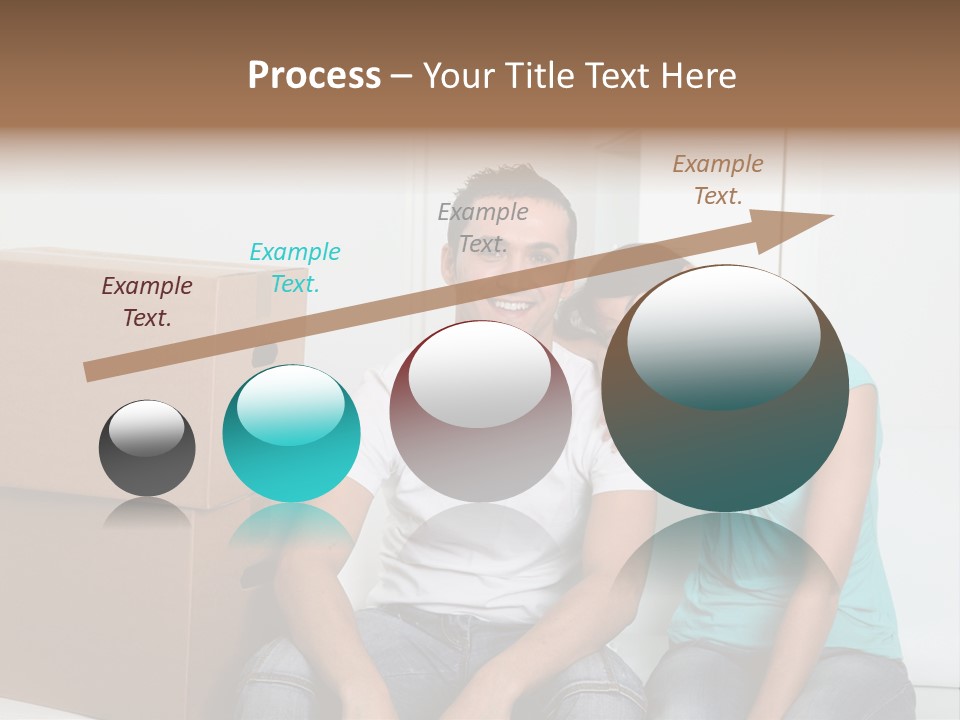 Process – Your Title Text Here

Example Text.

Example Text.

Example Text.

Example Text.